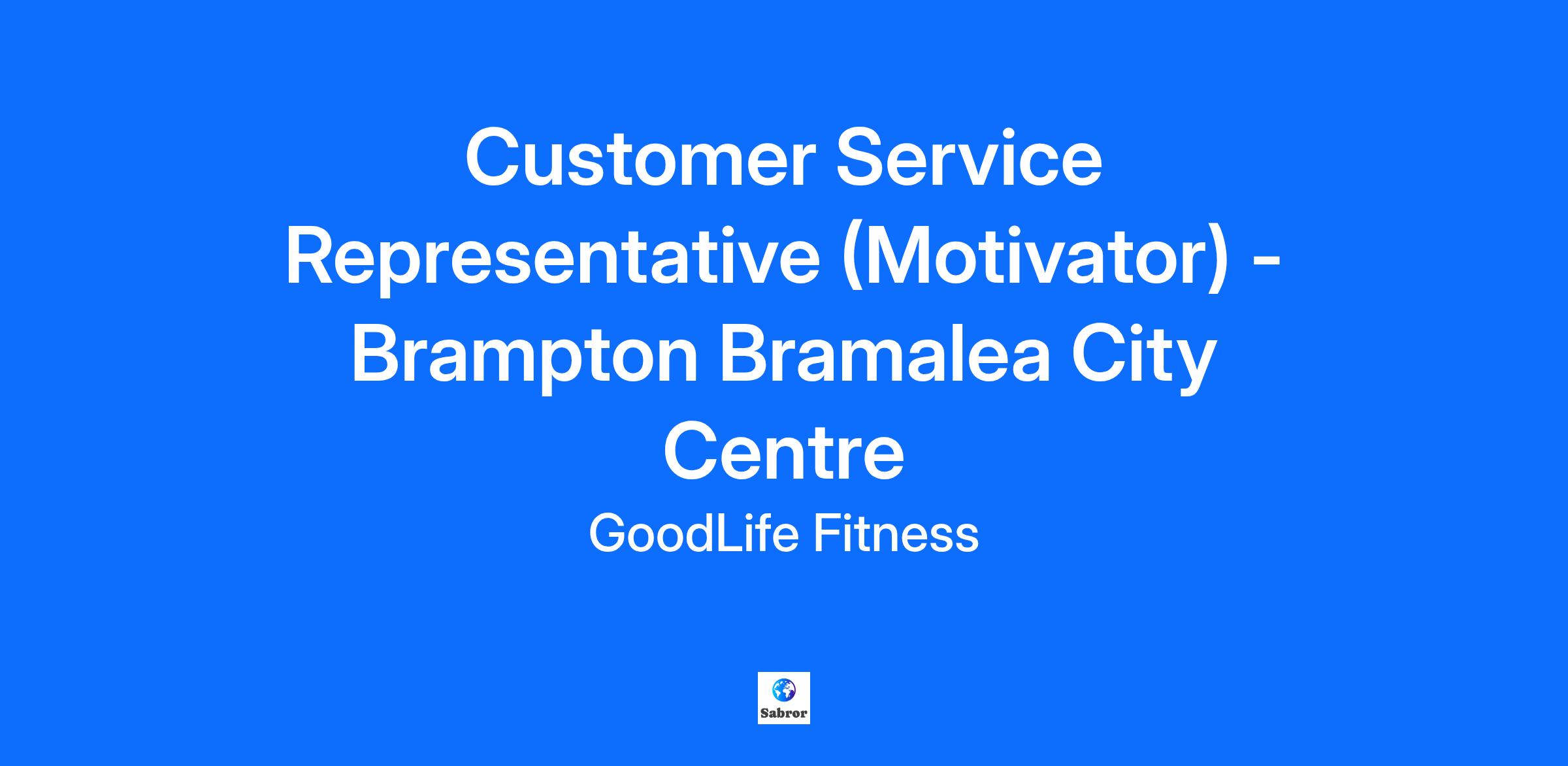 Customer Service Representative (Motivator) - Brampton Bramalea City Centre

GoodLife Fitness

Sabror